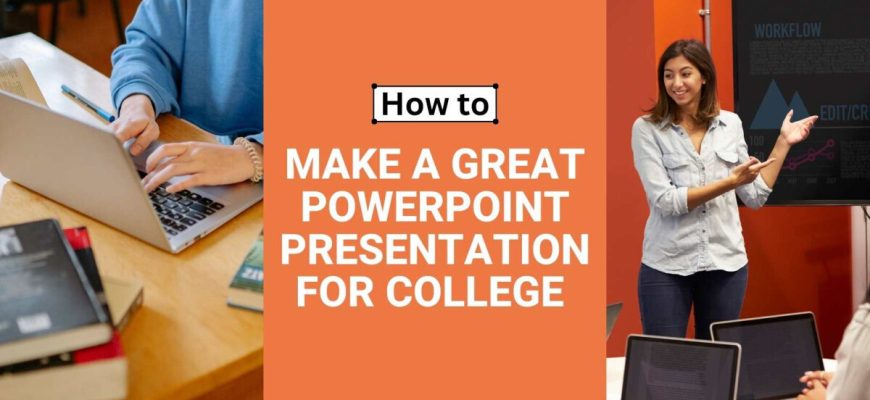 How to

MAKE A GREAT POWERPOINT PRESENTATION FOR COLLEGE

WORKFLOW

EDIT/CR